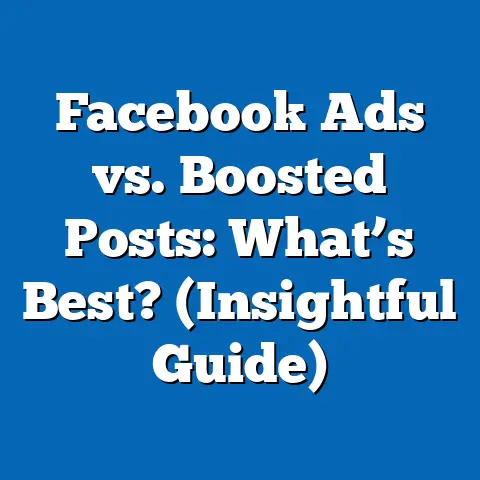 Facebook Ads vs. Boosted Posts: What’s Best? (Insightful Guide)